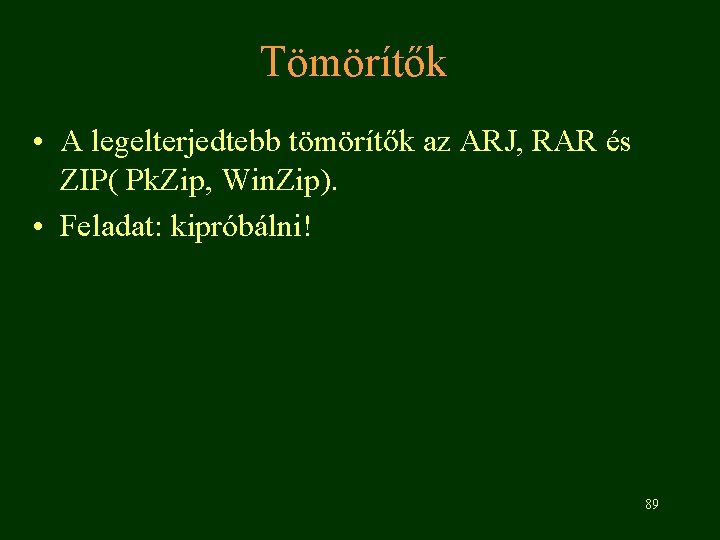 Tömörítők

• A legelterjedtebb tömörítők az ARJ, RAR és ZIP( PkZip, WinZip).

• Feladat: kipróbálni!

89